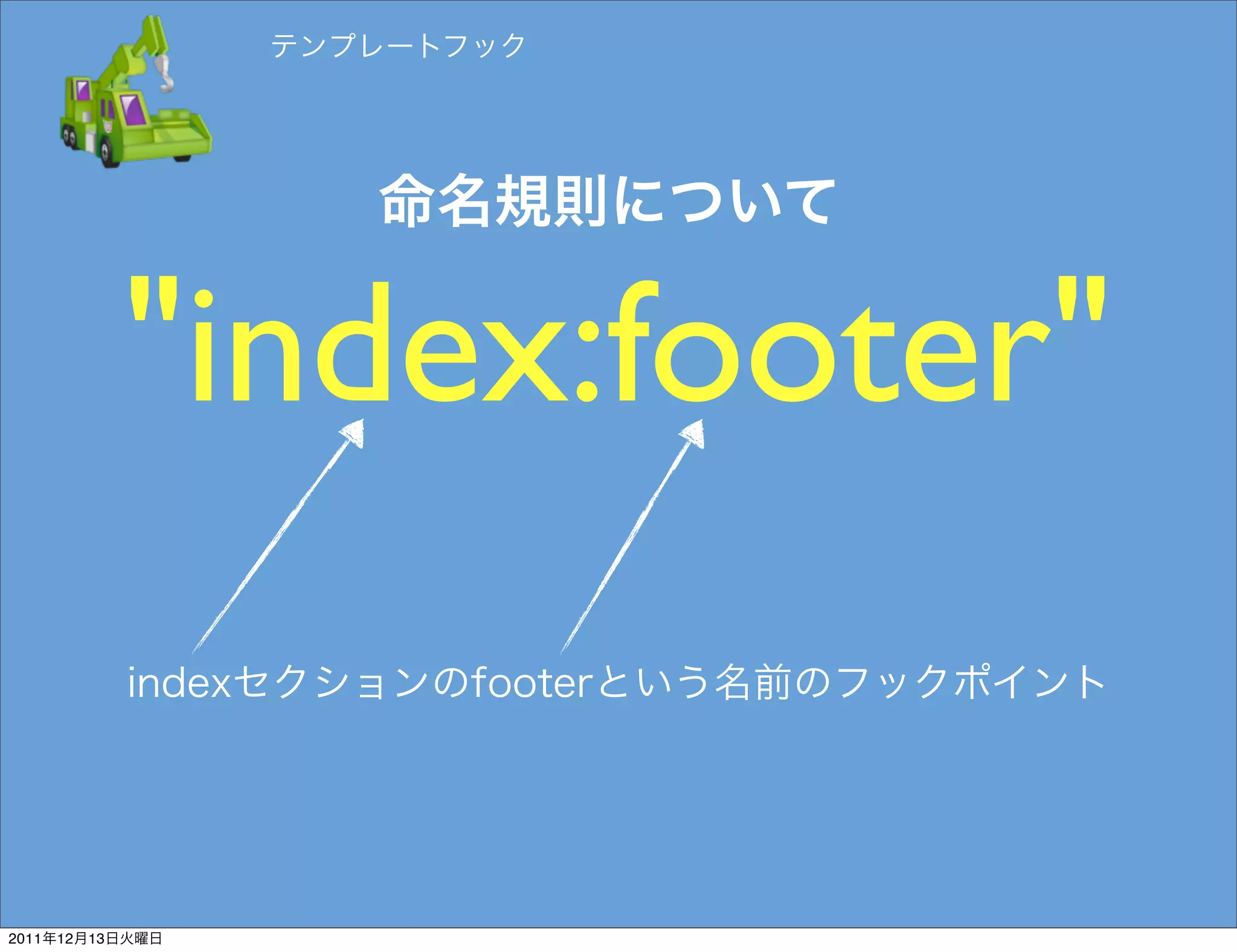 テンプレートフック

命名規則について

"index:footer"

indexセクションのfooterという名前のフックポイント

2011年12月13日火曜日